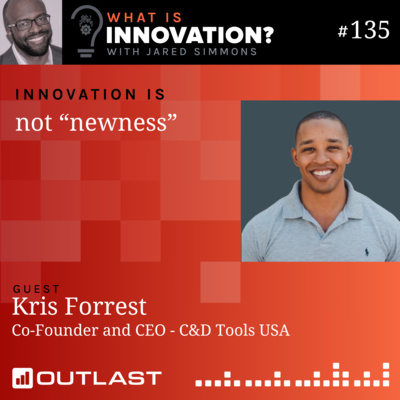 WHAT IS
INNOVATION?
WITH JARED SIMMONS

#135

INNOVATION IS
not “newness”

GUEST
Kris Forrest
Co-Founder and CEO - C&D Tools USA

OUTLAST